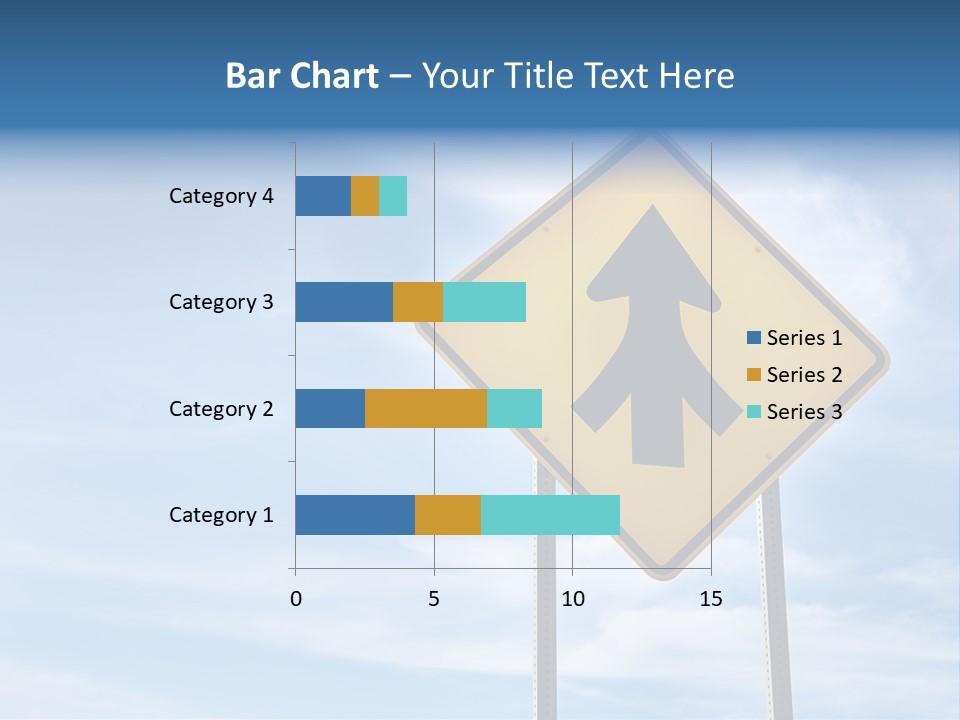 Bar Chart – Your Title Text Here

Category 4
Category 3
Category 2
Category 1

0
5
10
15

Series 1
Series 2
Series 3